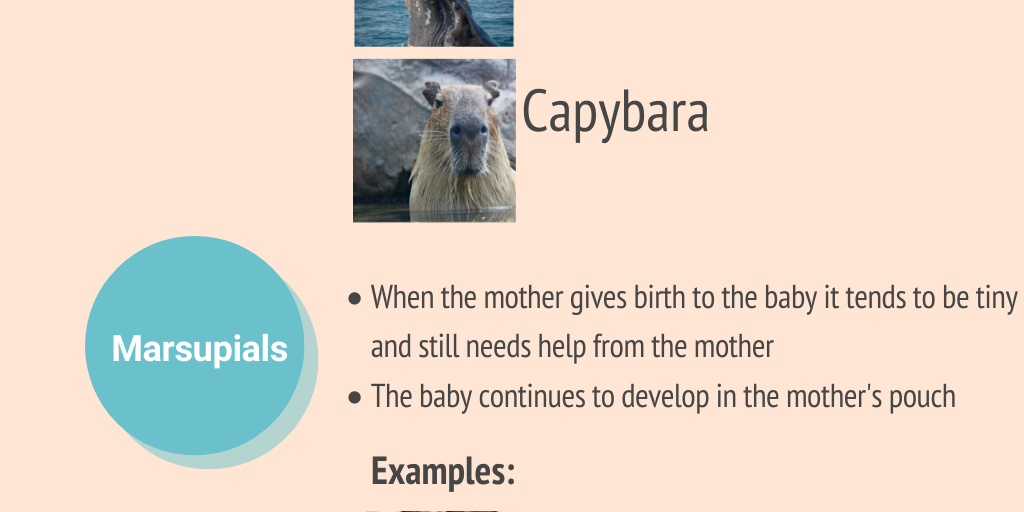 Capybara

Marsupials

• When the mother gives birth to the baby it tends to be tiny and still needs help from the mother
• The baby continues to develop in the mother's pouch

Examples: